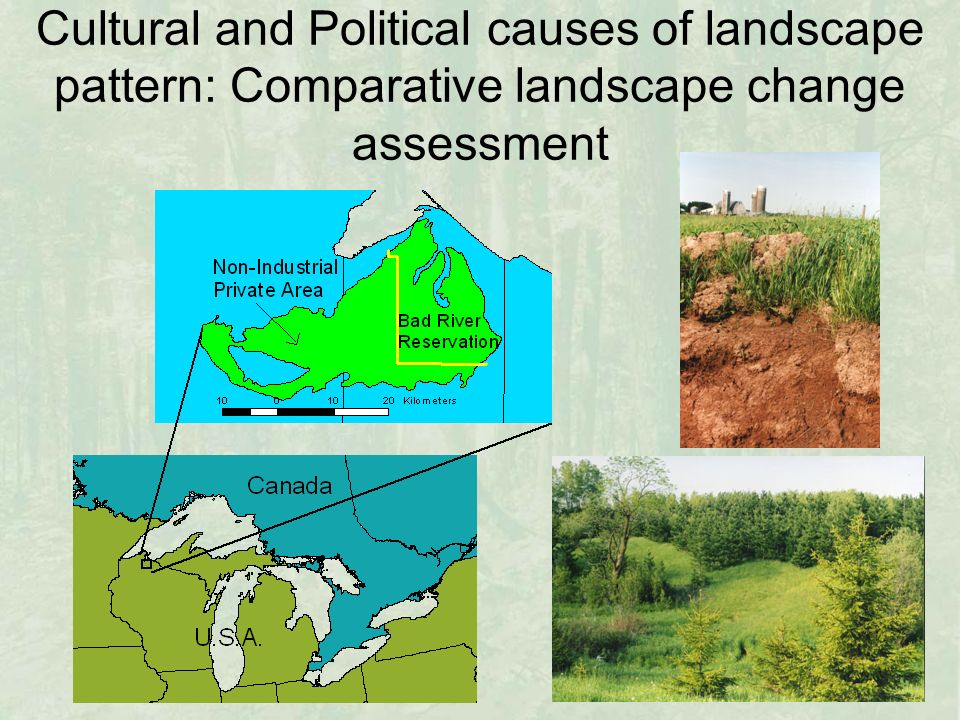 Cultural and Political causes of landscape pattern: Comparative landscape change assessment

Non-Industrial Private Area

Bad River Reservation

10 0 10 20 Kilometers

Canada

U.S.A.